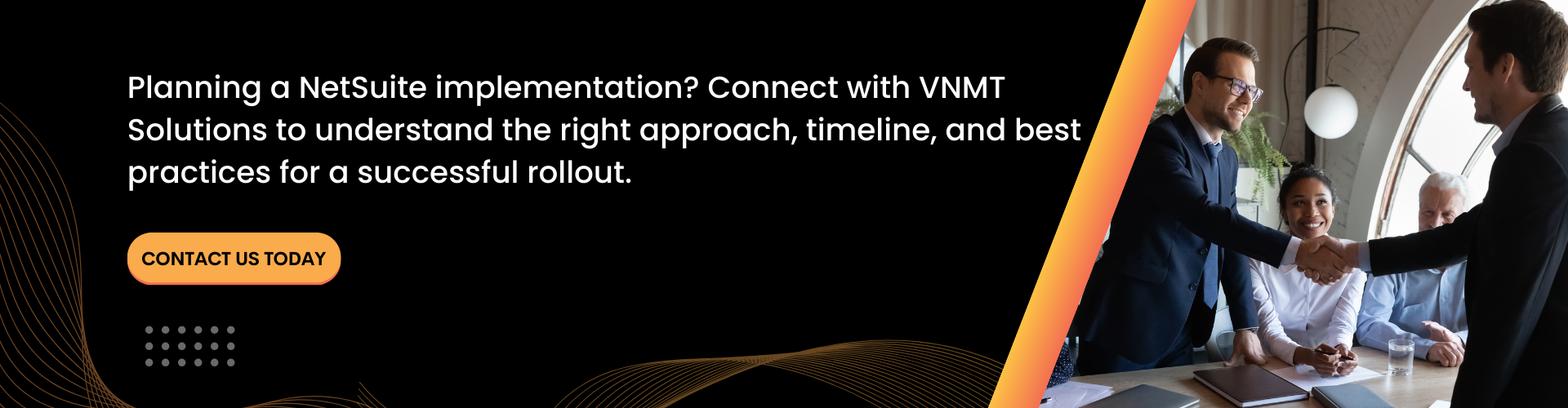 Planning a NetSuite implementation? Connect with VNMT Solutions to understand the right approach, timeline, and best practices for a successful rollout.

CONTACT US TODAY